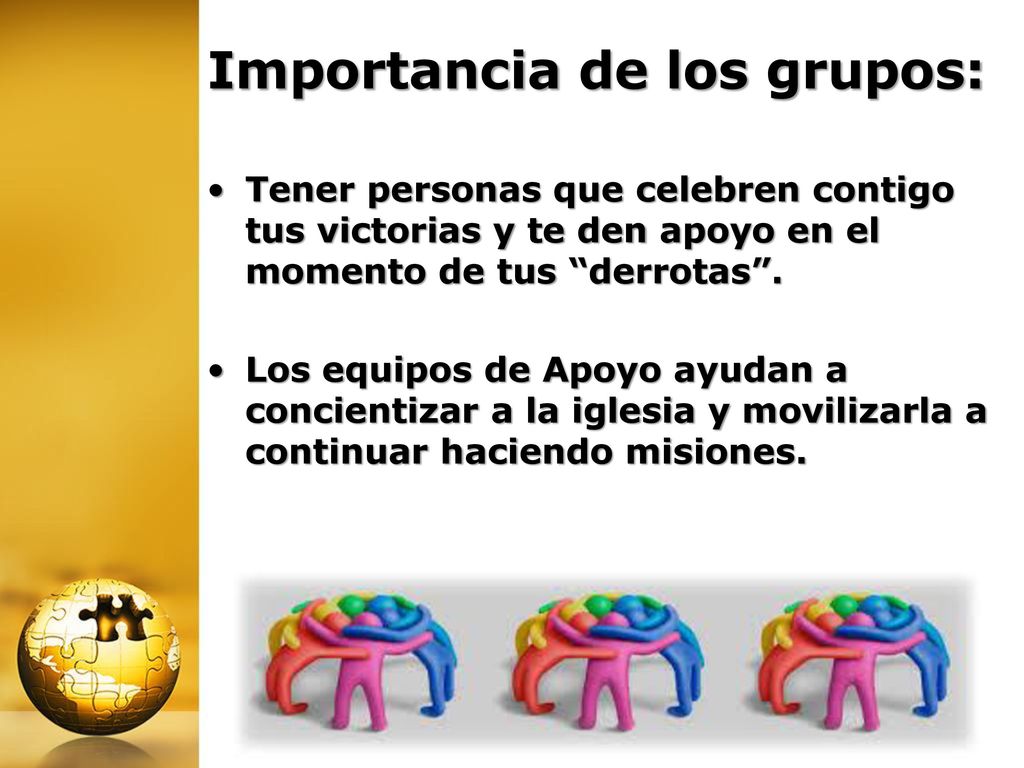 Importancia de los grupos:

• Tener personas que celebren contigo tus victorias y te den apoyo en el momento de tus “derrotas”.

• Los equipos de Apoyo ayudan a concientizar a la iglesia y movilizarla a continuar haciendo misiones.